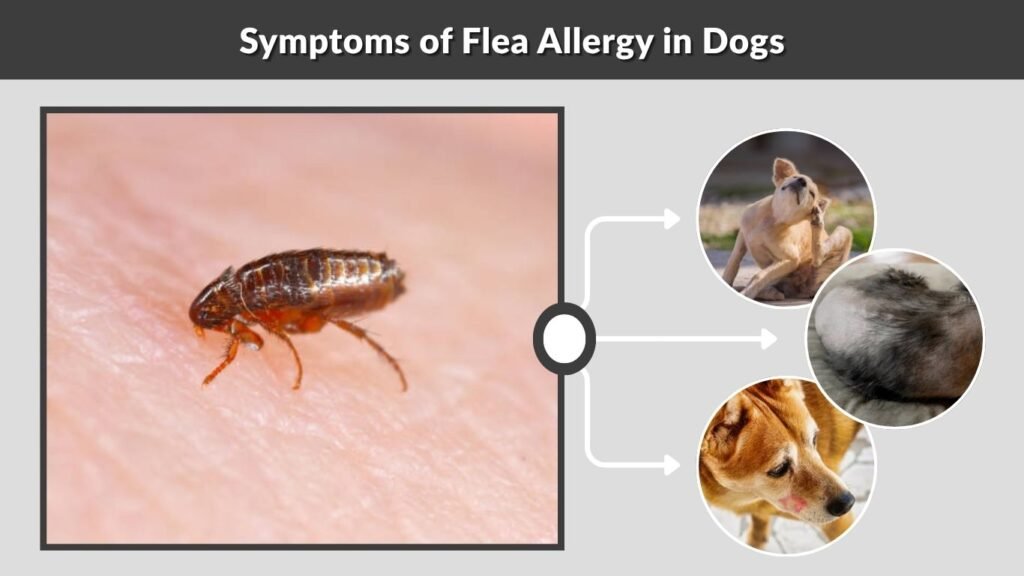 Symptoms of Flea Allergy in Dogs